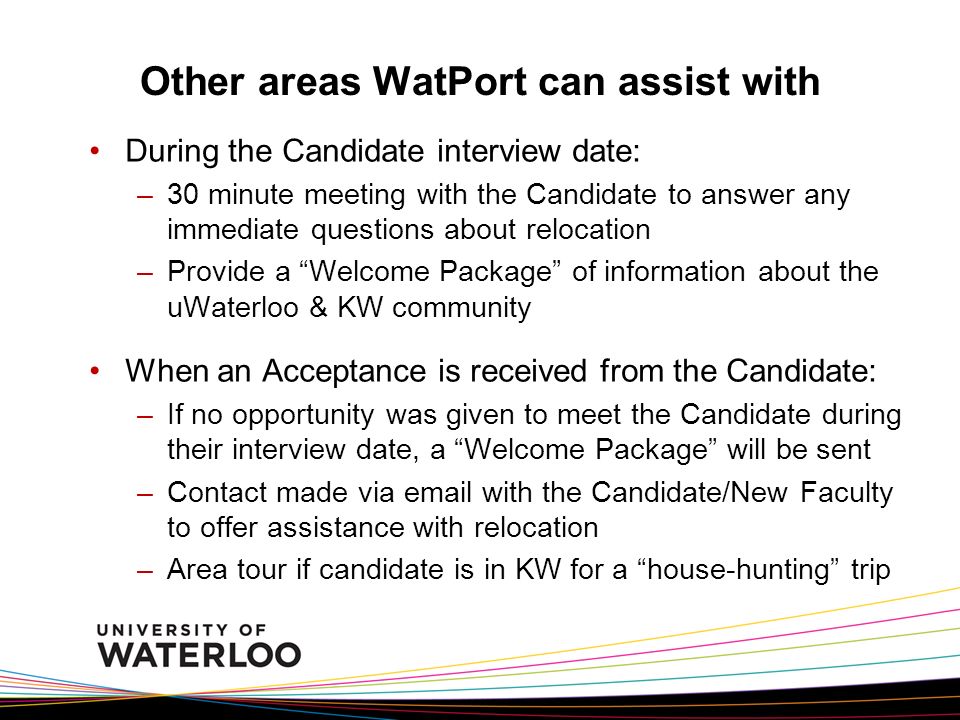 Other areas WatPort can assist with

• During the Candidate interview date:
– 30 minute meeting with the Candidate to answer any immediate questions about relocation
– Provide a “Welcome Package” of information about the uWaterloo & KW community

• When an Acceptance is received from the Candidate:
– If no opportunity was given to meet the Candidate during their interview date, a “Welcome Package” will be sent
– Contact made via email with the Candidate/New Faculty to offer assistance with relocation
– Area tour if candidate is in KW for a “house-hunting” trip

UNIVERSITY OF
WATERLOO